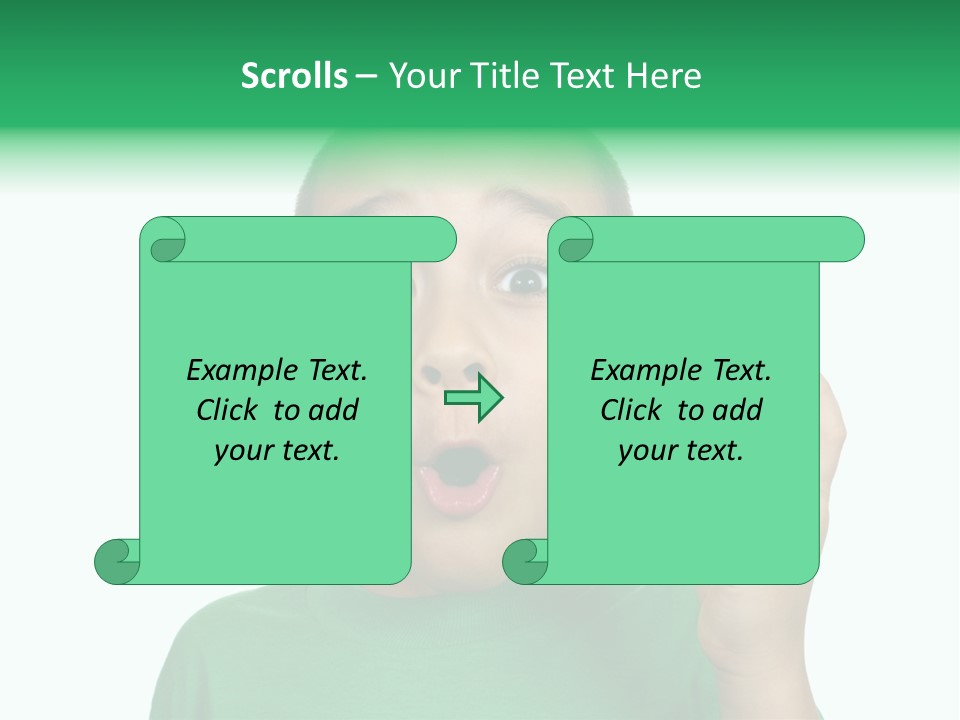 Scrolls – Your Title Text Here

Example Text. Click to add your text.

Example Text. Click to add your text.